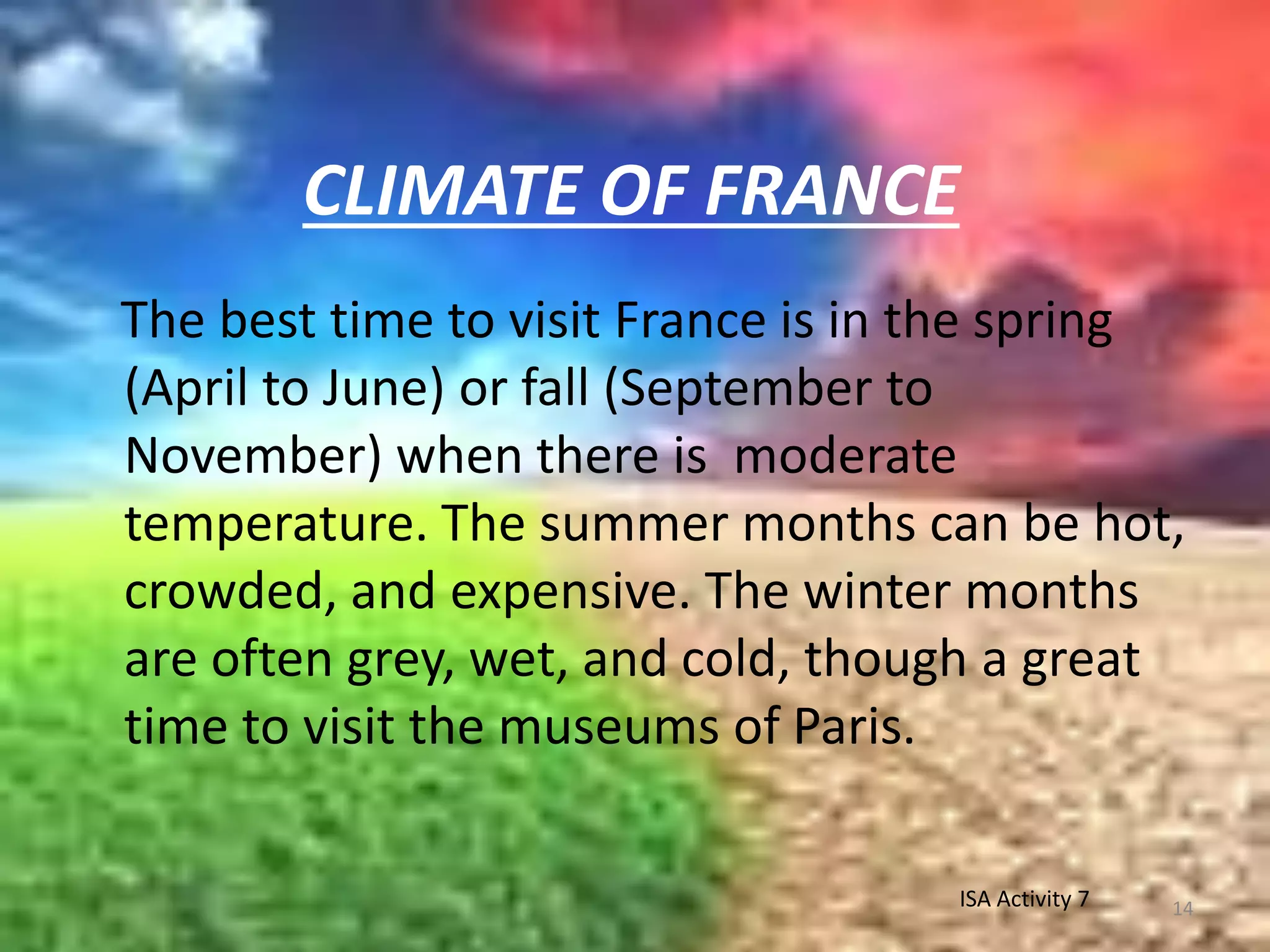 CLIMATE OF FRANCE

The best time to visit France is in the spring (April to June) or fall (September to November) when there is  moderate temperature. The summer months can be hot, crowded, and expensive. The winter months are often grey, wet, and cold, though a great time to visit the museums of Paris.

ISA Activity 7

14